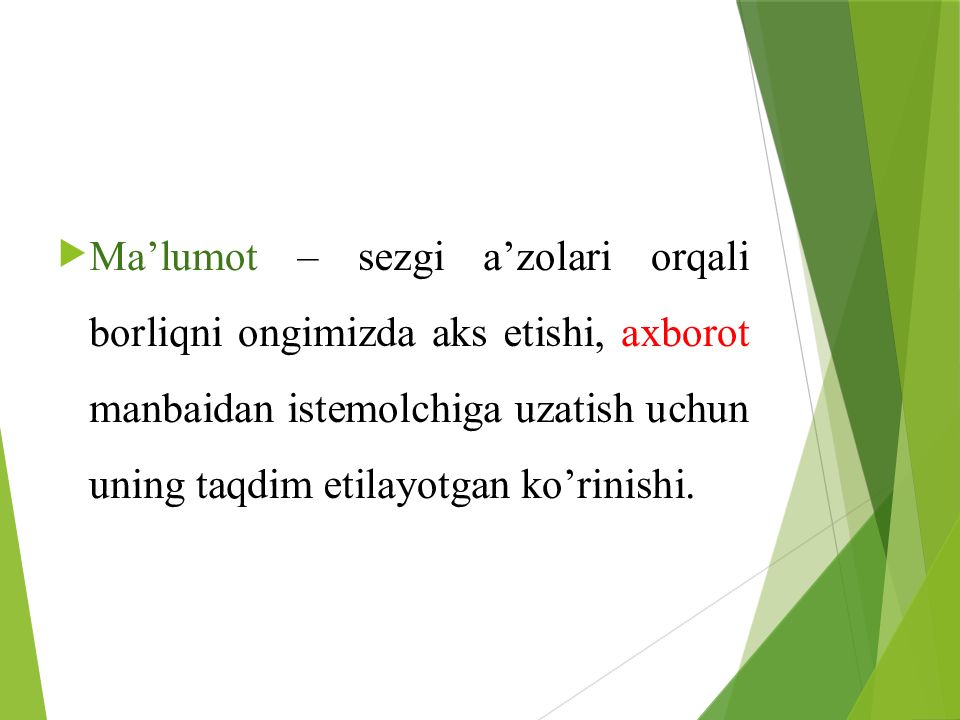 Ma’lumot – sezgi a’zolari orqali borliqni ongimizda aks etishi, axborot manbaidan istemolchiga uzatish uchun uning taqdim etilayotgan ko’rinishi.